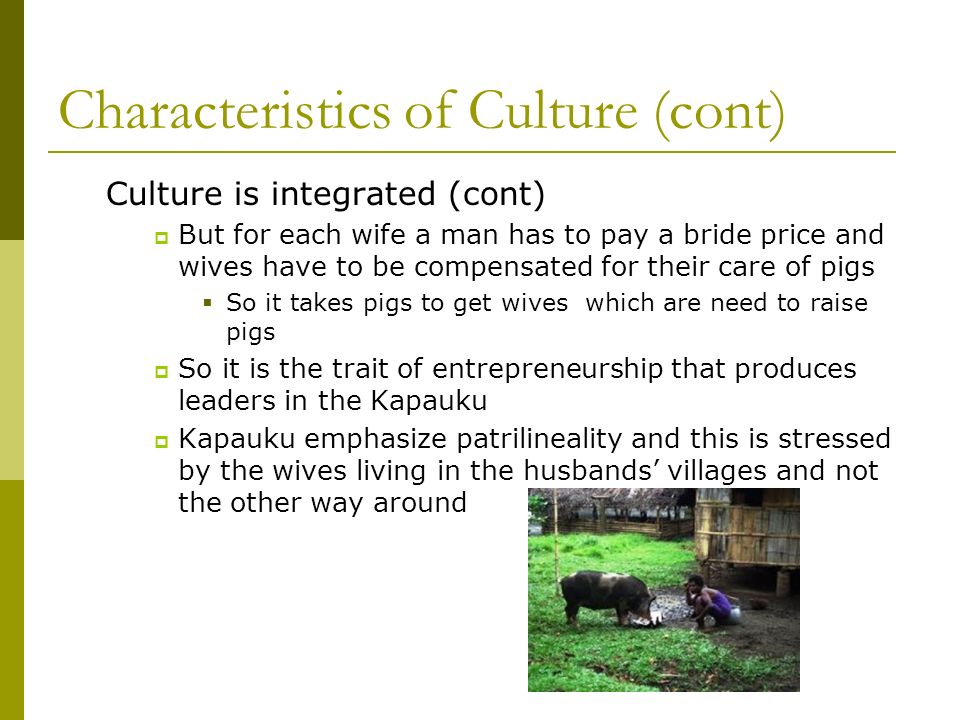 Characteristics of Culture (cont)

Culture is integrated (cont)

But for each wife a man has to pay a bride price and wives have to be compensated for their care of pigs

So it takes pigs to get wives which are need to raise pigs

So it is the trait of entrepreneurship that produces leaders in the Kapauku

Kapauku emphasize patrilineality and this is stressed by the wives living in the husbands' villages and not the other way around